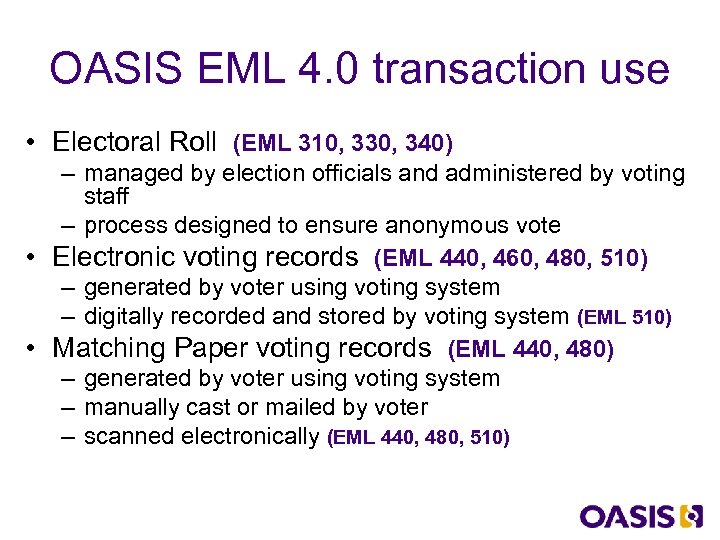 OASIS EML 4.0 transaction use

• Electoral Roll (EML 310, 330, 340)
– managed by election officials and administered by voting staff
– process designed to ensure anonymous vote
• Electronic voting records (EML 440, 460, 480, 510)
– generated by voter using voting system
– digitally recorded and stored by voting system (EML 510)
• Matching Paper voting records (EML 440, 480)
– generated by voter using voting system
– manually cast or mailed by voter
– scanned electronically (EML 440, 480, 510)

OASIS